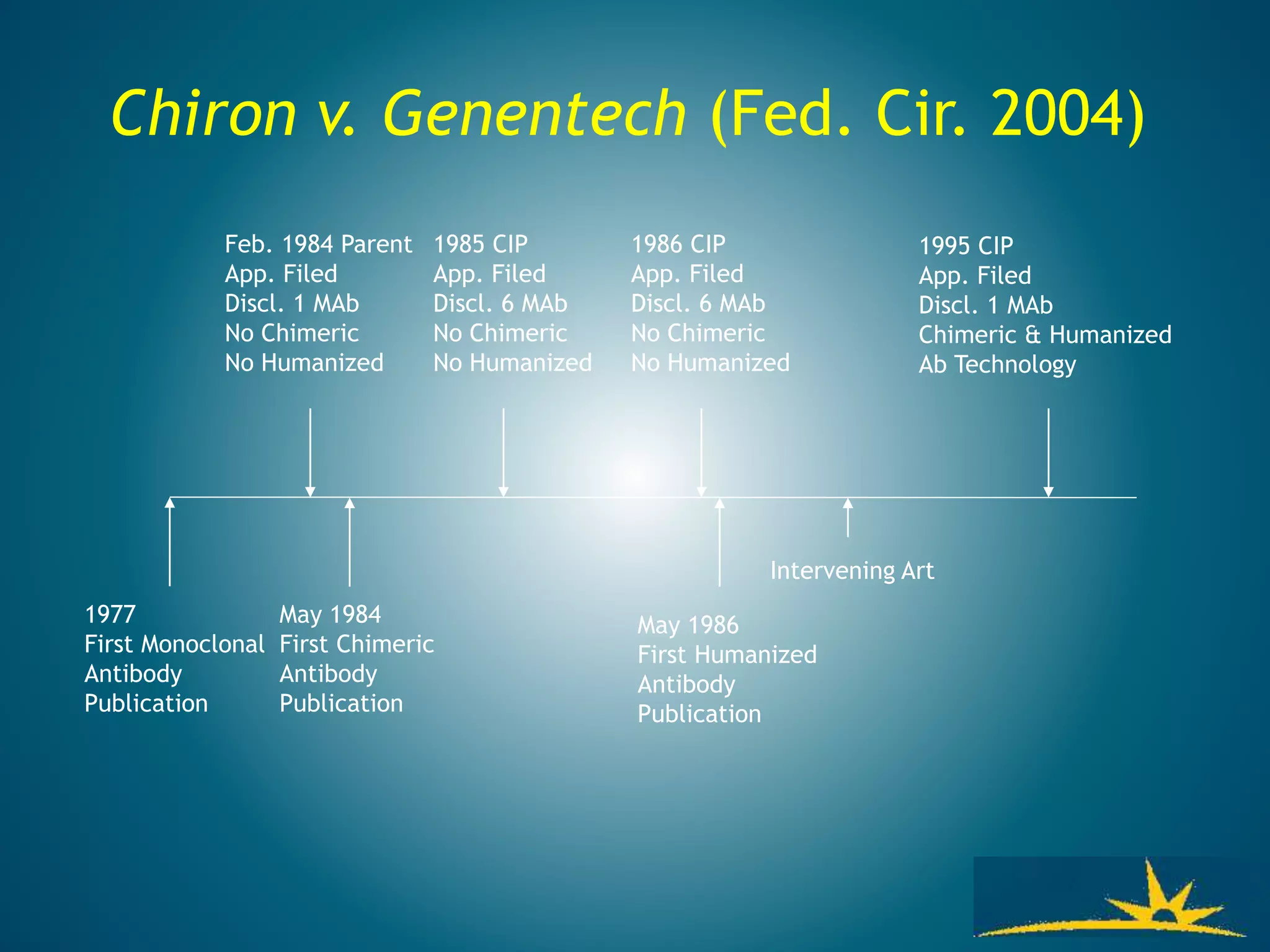 Chiron v. Genentech (Fed. Cir. 2004)

Feb. 1984 Parent
App. Filed
Discl. 1 MAb
No Chimeric
No Humanized

1985 CIP
App. Filed
Discl. 6 MAb
No Chimeric
No Humanized

1986 CIP
App. Filed
Discl. 6 MAb
No Chimeric
No Humanized

1995 CIP
App. Filed
Discl. 1 MAb
Chimeric & Humanized
Ab Technology

Intervening Art

1977
First Monoclonal
Antibody
Publication

May 1984
First Chimeric
Antibody
Publication

May 1986
First Humanized
Antibody
Publication